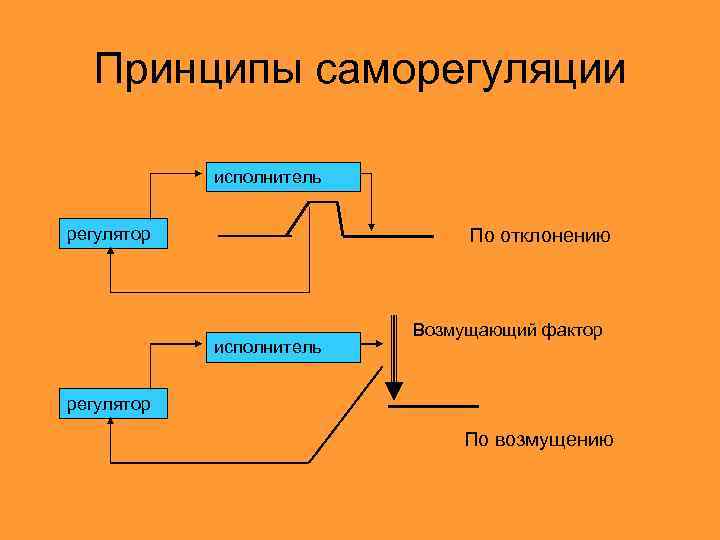 Принципы саморегуляции

исполнитель

регулятор

По отклонению

Возмущающий фактор

исполнитель

регулятор

По возмущению